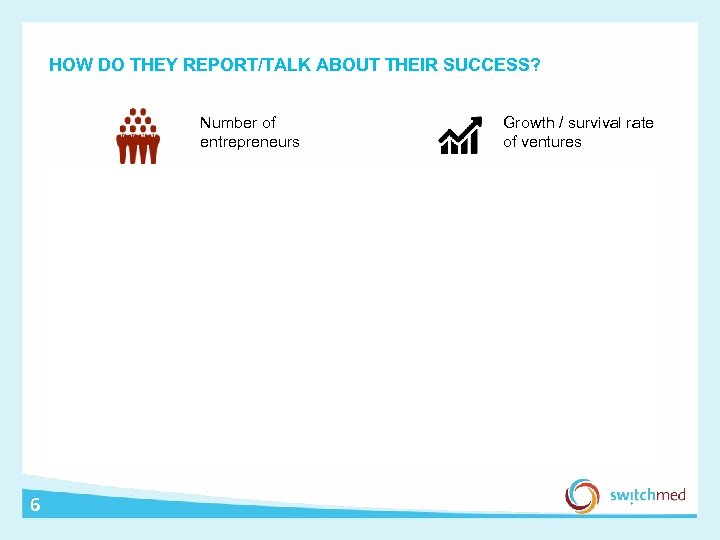 HOW DO THEY REPORT/TALK ABOUT THEIR SUCCESS?

Number of entrepreneurs

Growth / survival rate of ventures

6

switchmed